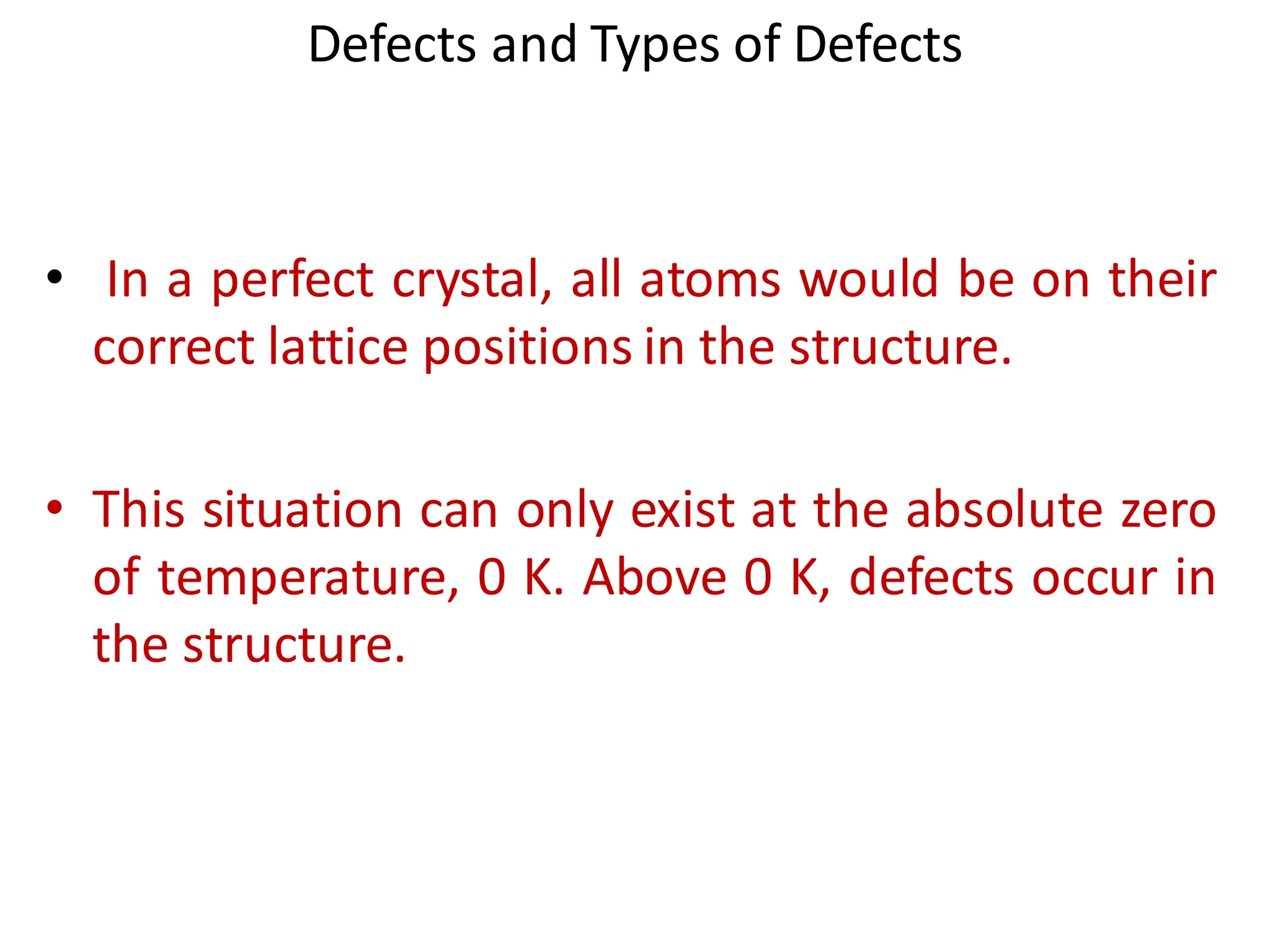 Defects and Types of Defects

• In a perfect crystal, all atoms would be on their correct lattice positions in the structure.

• This situation can only exist at the absolute zero of temperature, 0 K. Above 0 K, defects occur in the structure.